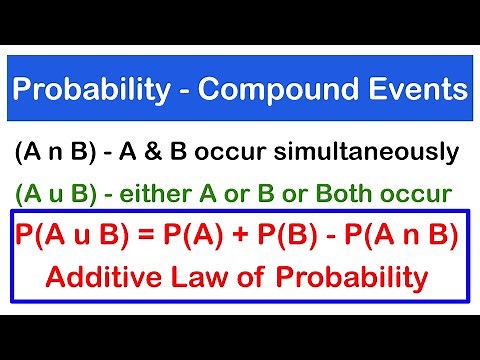 Probability - Compound Events

(A n B) - A & B occur simultaneously

(A u B) - either A or B or Both occur

P(A u B) = P(A) + P(B) - P(A n B)
Additive Law of Probability